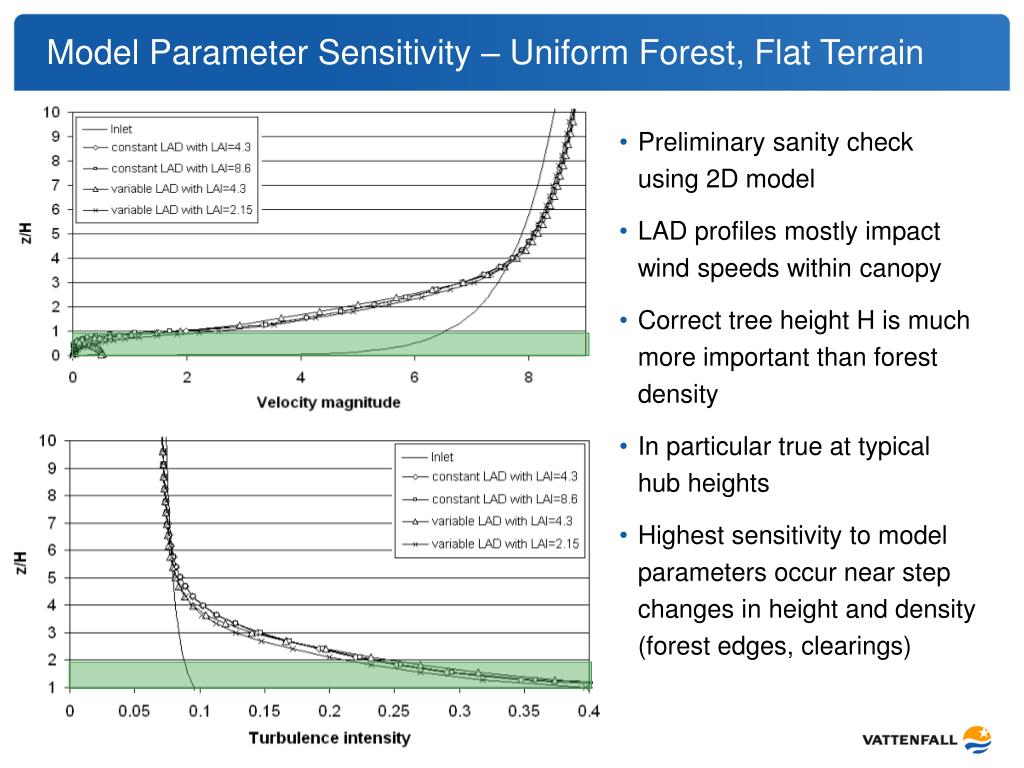 Model Parameter Sensitivity – Uniform Forest, Flat Terrain

10
9
8
7
6
5
4
3
2
1
0
z/H

Inlet
constant LAD with LAI=4.3
constant LAD with LAI=8.6
variable LAD with LAI=4.3
variable LAD with LAI=2.15

0 2 4 6 8
Velocity magnitude

10
9
8
7
6
5
4
3
2
1
z/H

Inlet
constant LAD with LAI=4.3
constant LAD with LAI=8.6
variable LAD with LAI=4.3
variable LAD with LAI=2.15

0 0.05 0.1 0.15 0.2 0.25 0.3 0.35 0.4
Turbulence intensity

• Preliminary sanity check using 2D model

• LAD profiles mostly impact wind speeds within canopy

• Correct tree height H is much more important than forest density

• In particular true at typical hub heights

• Highest sensitivity to model parameters occur near step changes in height and density (forest edges, clearings)

VATTENFALL